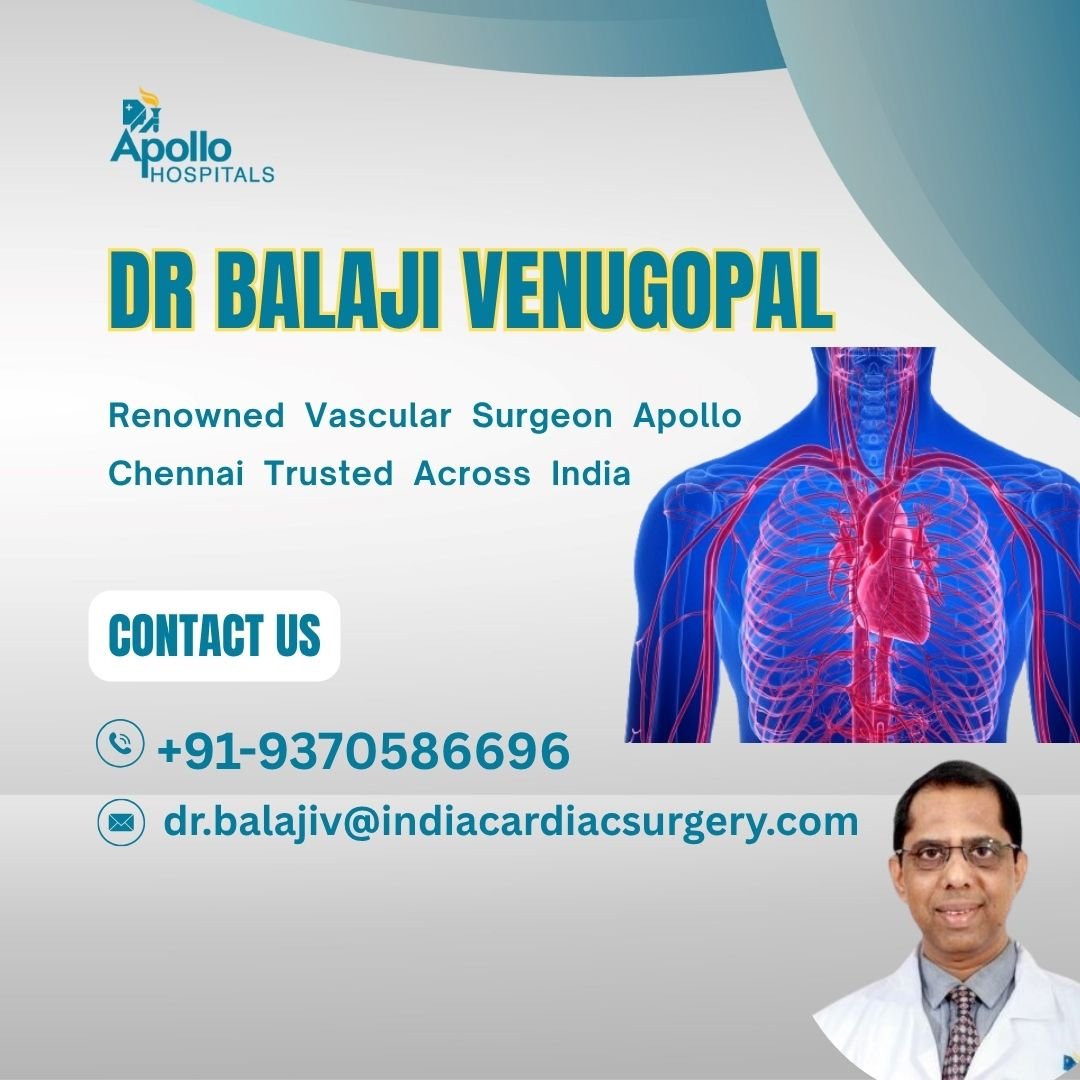 Apollo HOSPITALS

DR BALAJI VENUGOPAL

Renowned Vascular Surgeon Apollo Chennai Trusted Across India

CONTACT US

+91-9370586696

dr.balajiv@indiacardiacsurgery.com